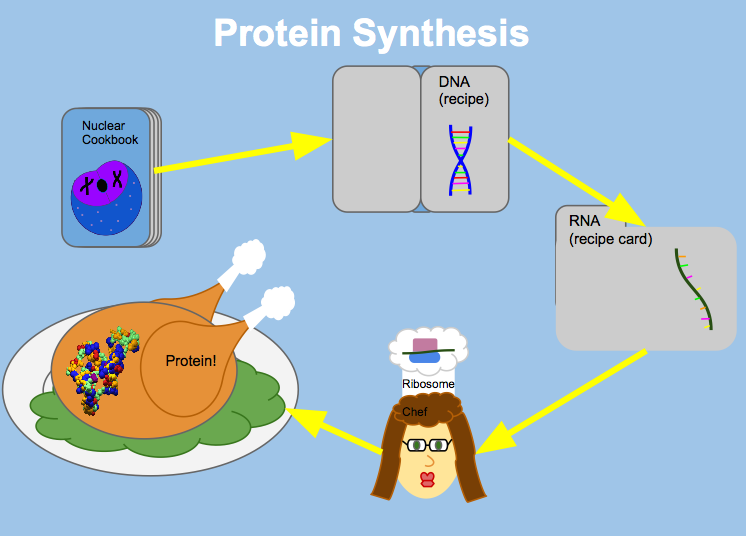 Protein Synthesis

Nuclear Cookbook

DNA (recipe)

RNA (recipe card)

Ribosome

Chef

Protein!